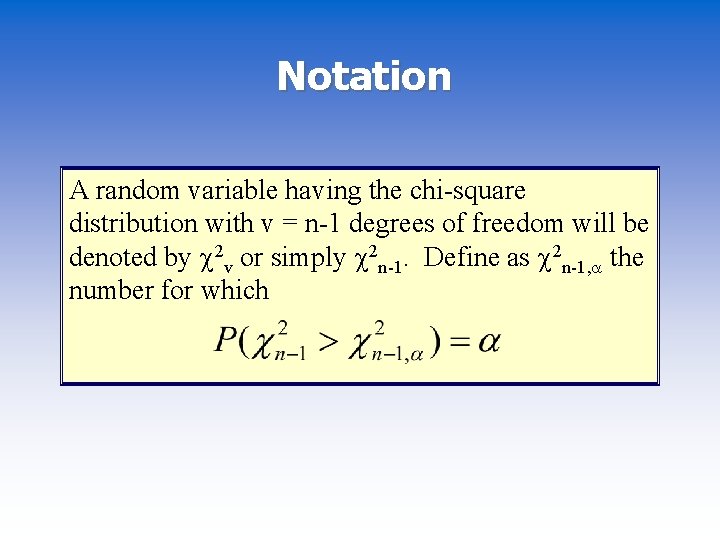 Notation

A random variable having the chi-square distribution with v = n-1 degrees of freedom will be denoted by $\chi^2_v$ or simply $\chi^2_{n-1}$. Define as $\chi^2_{n-1,\alpha}$ the number for which

$P(\chi^2_{n-1} > \chi^2_{n-1,\alpha}) = \alpha$